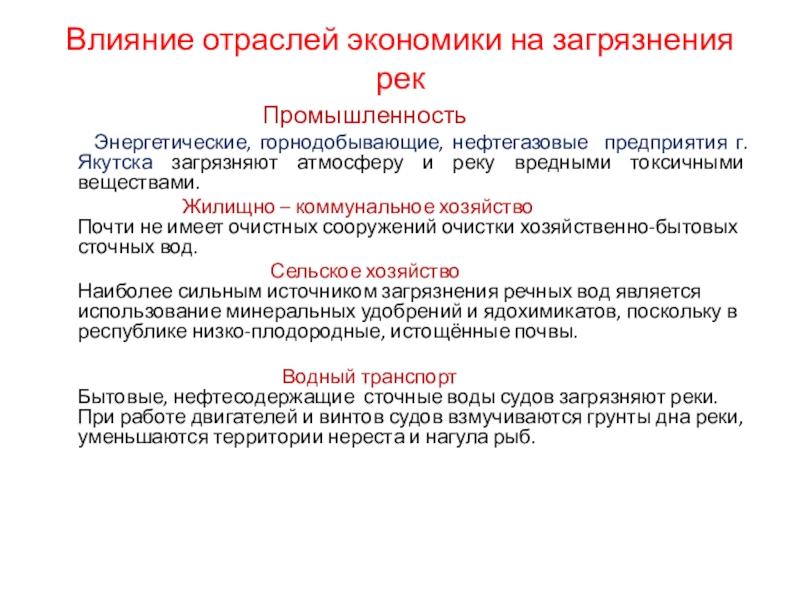 Влияние отраслей экономики на загрязнения рек

Промышленность

Энергетические, горнодобывающие, нефтегазовые предприятия г. Якутска загрязняют атмосферу и реку вредными токсичными веществами.

Жилищно – коммунальное хозяйство

Почти не имеет очистных сооружений очистки хозяйственно-бытовых сточных вод.

Сельское хозяйство

Наиболее сильным источником загрязнения речных вод является использование минеральных удобрений и ядохимикатов, поскольку в республике низко-плодородные, истощённые почвы.

Водный транспорт

Бытовые, нефтесодержащие сточные воды судов загрязняют реки. При работе двигателей и винтов судов взмучиваются грунты дна реки, уменьшаются территории нереста и нагула рыб.